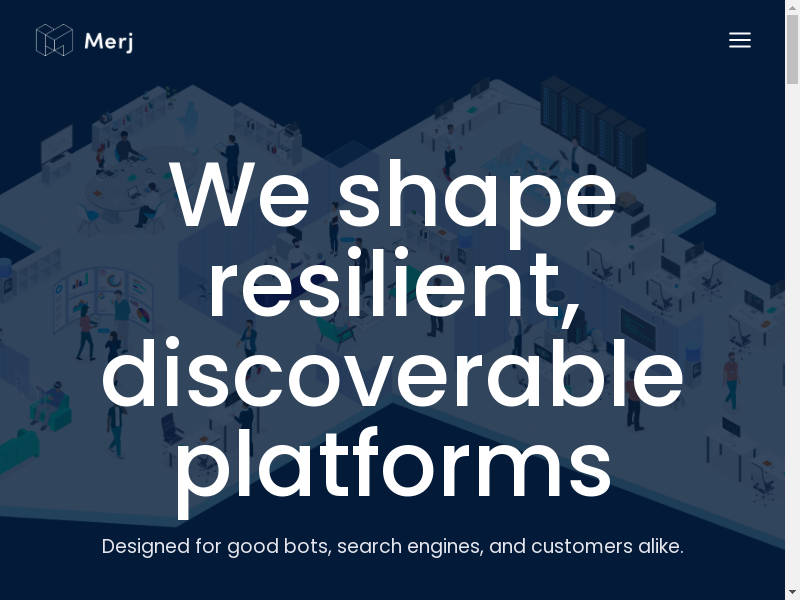 Merj

We shape resilient, discoverable platforms

Designed for good bots, search engines, and customers alike.